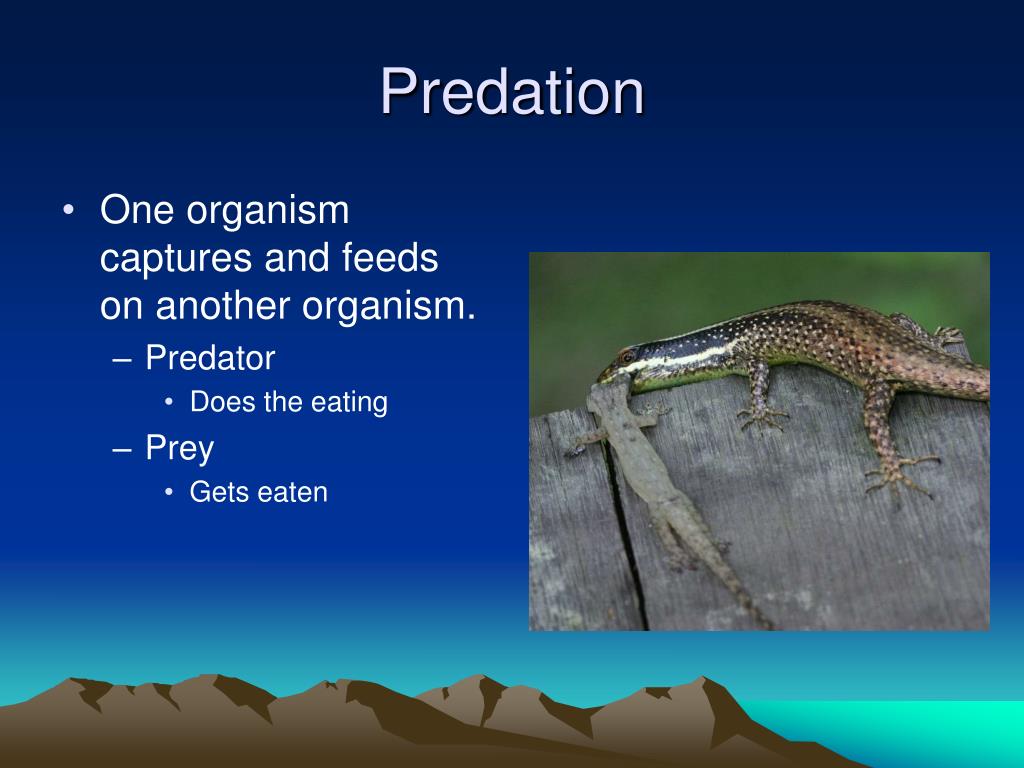 Predation

• One organism captures and feeds on another organism.
– Predator
• Does the eating
– Prey
• Gets eaten